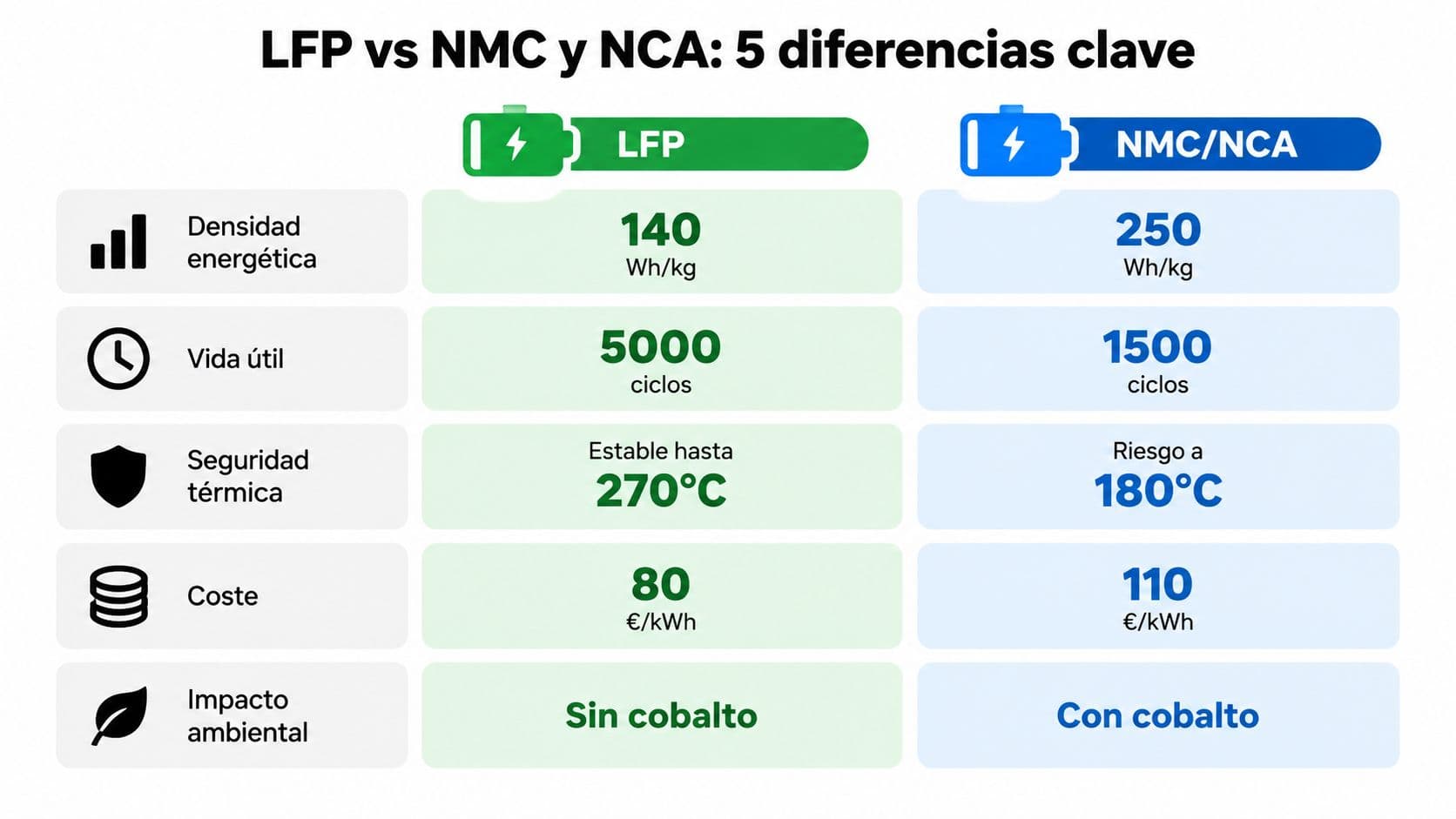 LFP vs NMC y NCA: 5 diferencias clave

| | LFP | NMC/NCA |
|---|---|---|
| Densidad energética | 140 Wh/kg | 250 Wh/kg |
| Vida útil | 5000 ciclos | 1500 ciclos |
| Seguridad térmica | Estable hasta 270°C | Riesgo a 180°C |
| Coste | 80 €/kWh | 110 €/kWh |
| Impacto ambiental | Sin cobalto | Con cobalto |